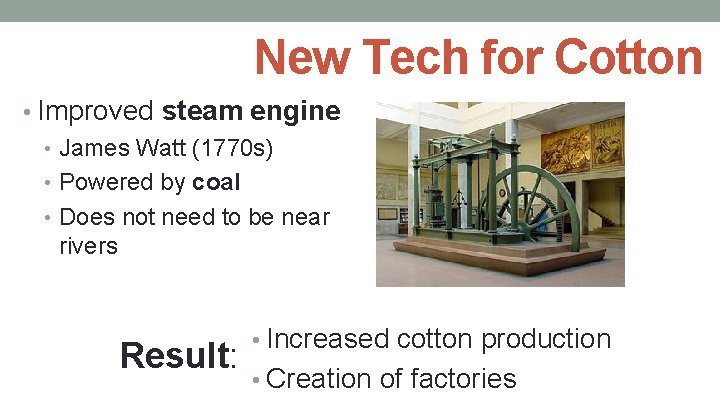 New Tech for Cotton

• Improved steam engine
  • James Watt (1770s)
  • Powered by coal
  • Does not need to be near rivers

Result:
• Increased cotton production
• Creation of factories